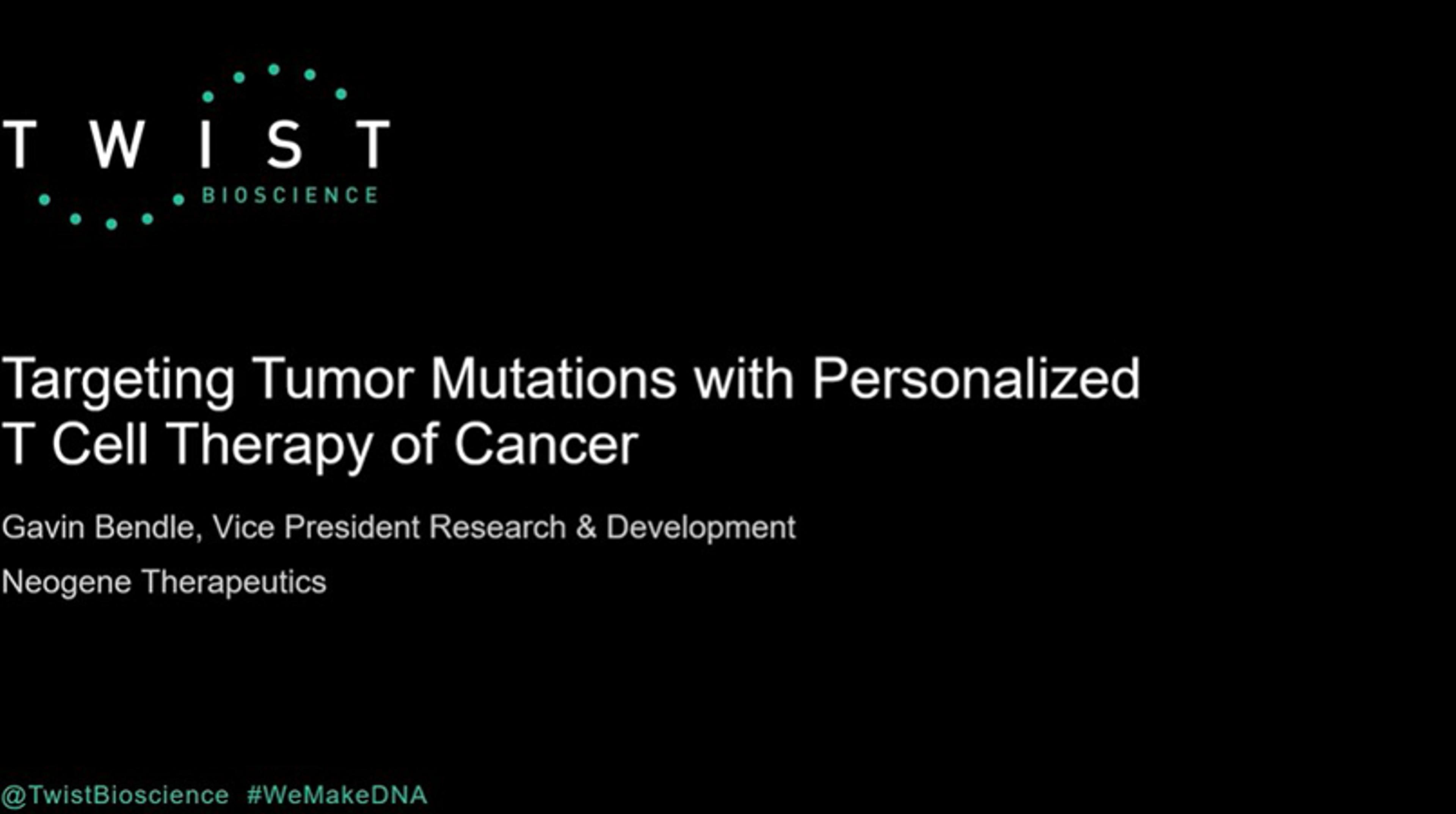 TWIST
BIOSCIENCE

Targeting Tumor Mutations with Personalized T Cell Therapy of Cancer

Gavin Bendle, Vice President Research & Development

Neogene Therapeutics

@TwistBioscience #WeMakeDNA